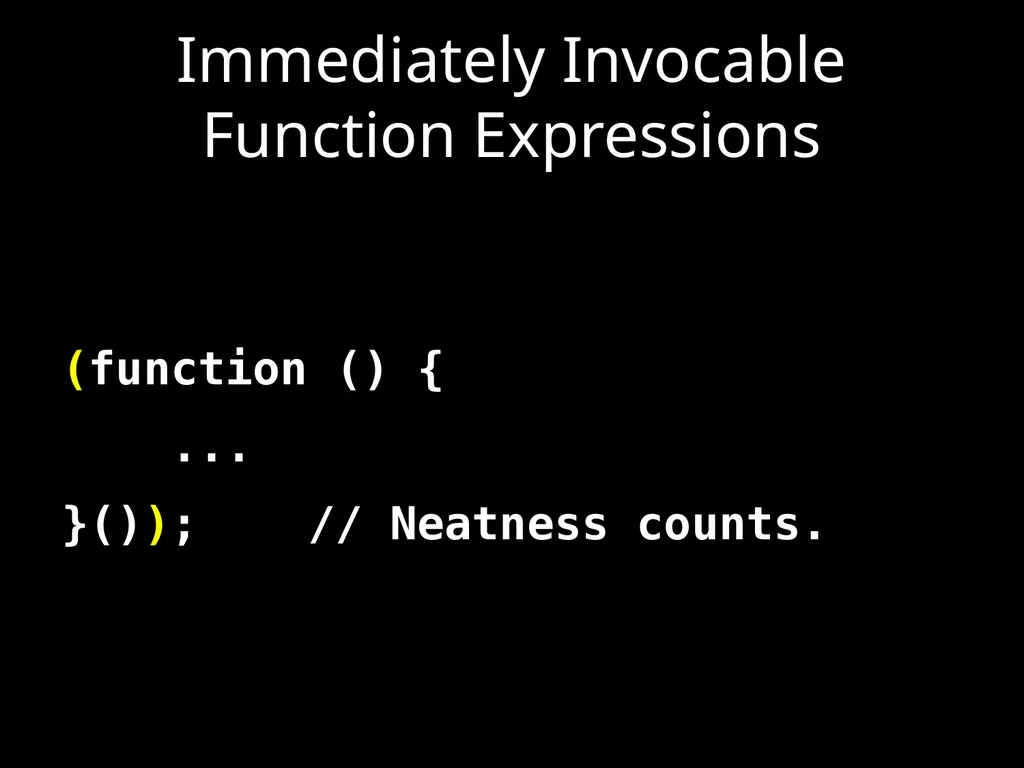 Immediately Invocable Function Expressions

(function () {
    ...
}());    // Neatness counts.